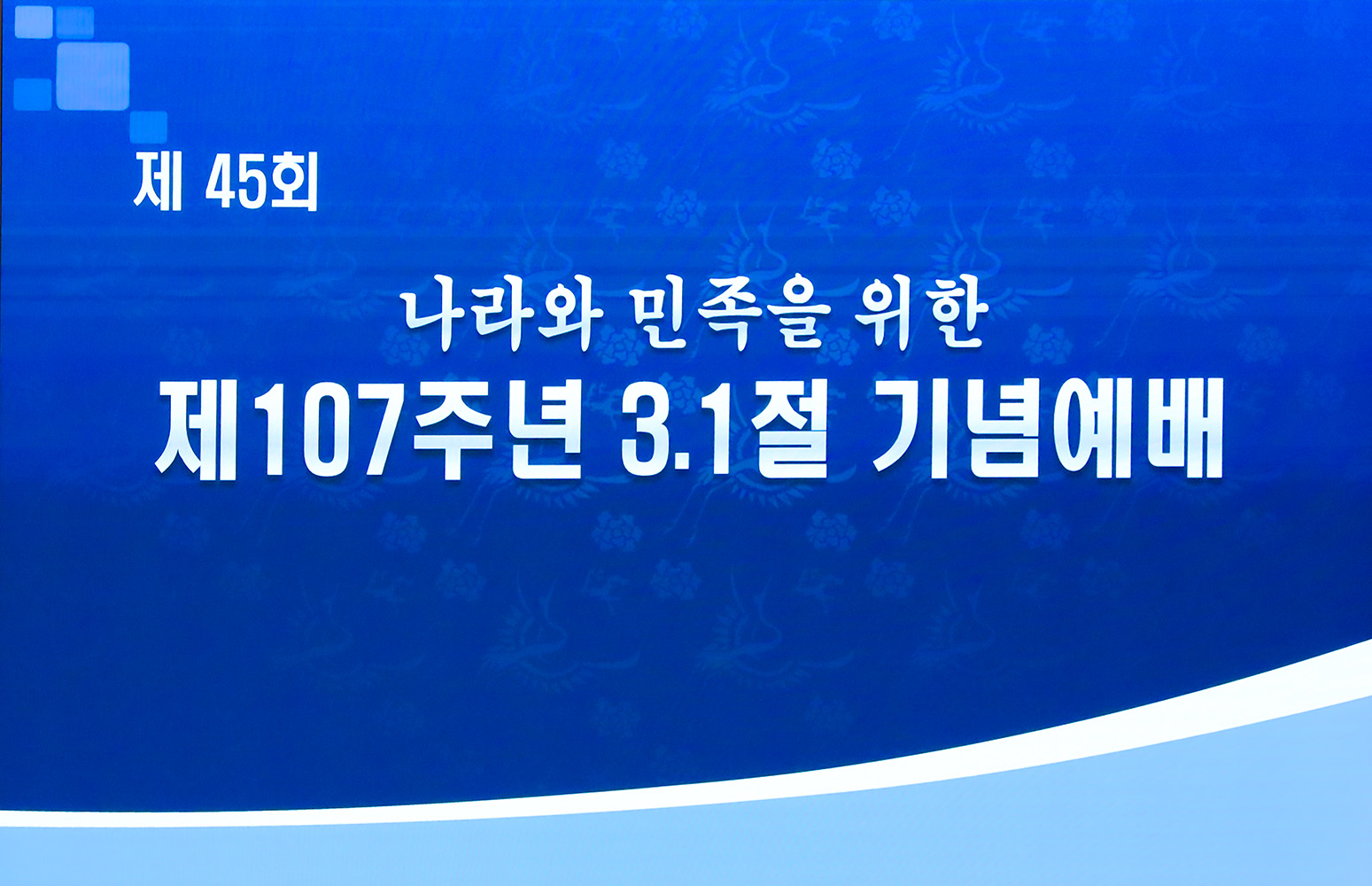 제 45회

나라와 민족을 위한
제107주년 3.1절 기념예배